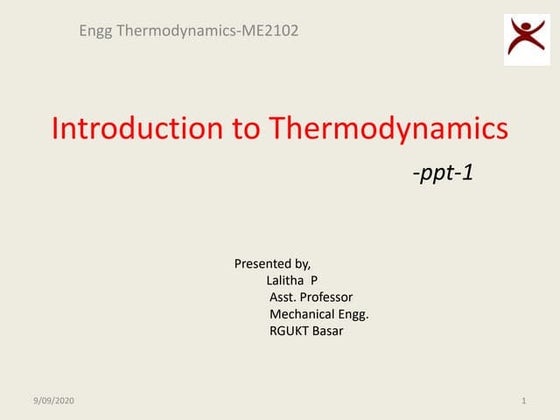 Engg Thermodynamics-ME2102

Introduction to Thermodynamics

-ppt-1

Presented by,
Lalitha P
Asst. Professor
Mechanical Engg.
RGUKT Basar

9/09/2020

1